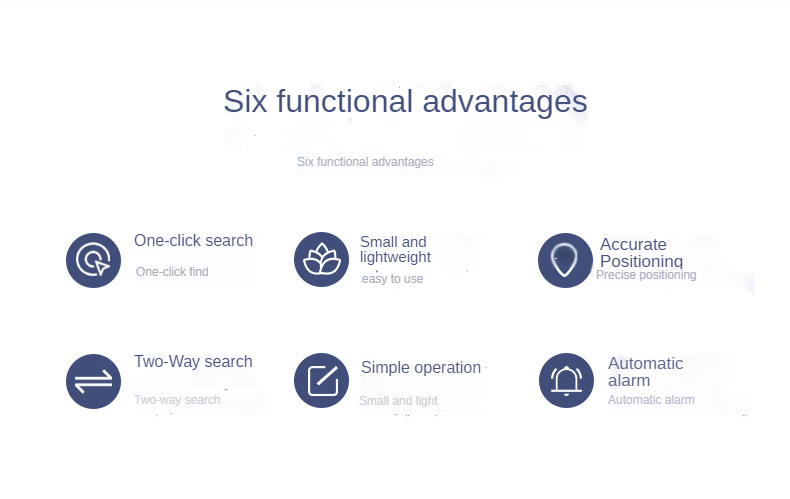 Six functional advantages

Six functional advantages

One-click search
One-click find

Small and lightweight
easy to use

Accurate Positioning
Precise positioning

Two-Way search
Two-way search

Simple operation
Small and light

Automatic alarm
Automatic alarm